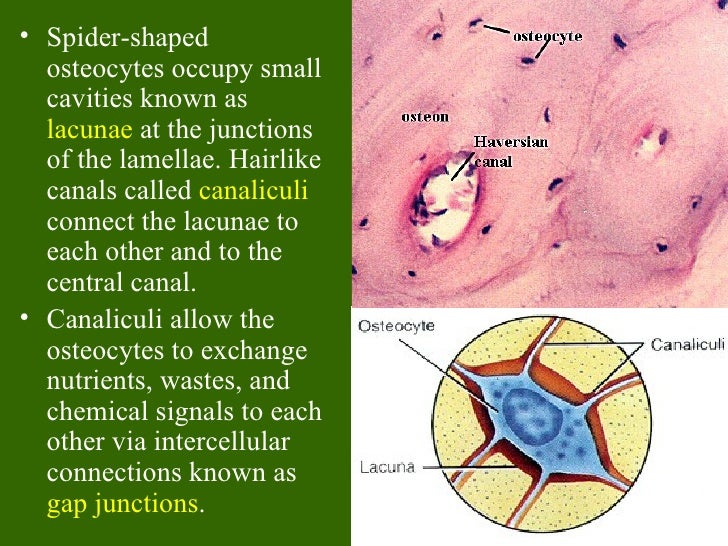 • Spider-shaped osteocytes occupy small cavities known as lacunae at the junctions of the lamellae. Hairlike canals called canaliculi connect the lacunae to each other and to the central canal.

• Canaliculi allow the osteocytes to exchange nutrients, wastes, and chemical signals to each other via intercellular connections known as gap junctions.

osteocyte

osteon

Haversian canal

Osteocyte

Canaliculi

Lacuna